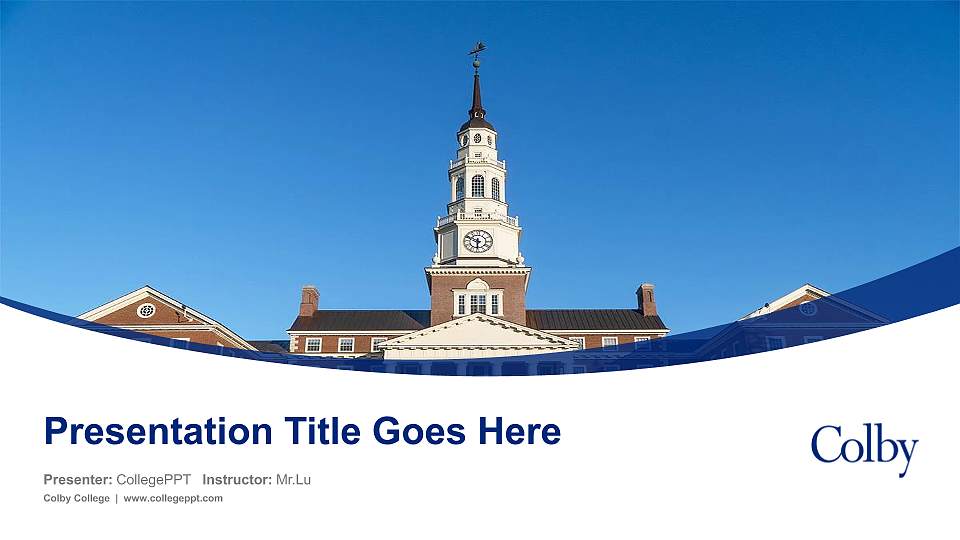 Presentation Title Goes Here

Presenter: CollegePPT Instructor: Mr.Lu

Colby College | www.collegeppt.com

Colby